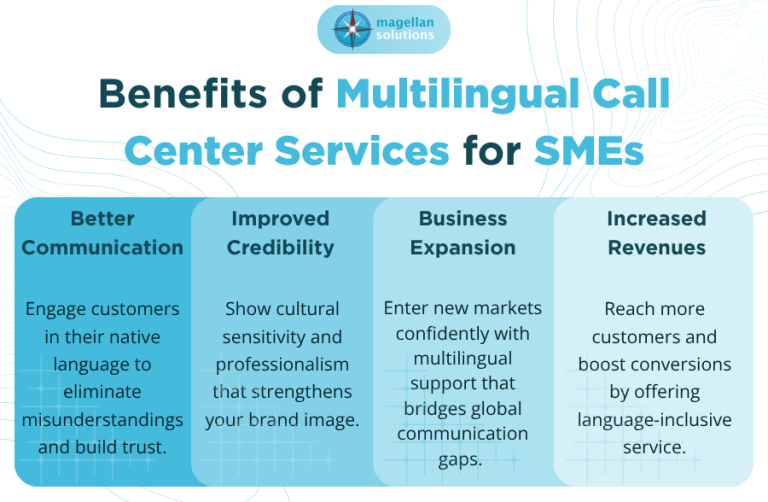 magellan solutions

Benefits of Multilingual Call Center Services for SMEs

Better Communication

Engage customers in their native language to eliminate misunderstandings and build trust.

Improved Credibility

Show cultural sensitivity and professionalism that strengthens your brand image.

Business Expansion

Enter new markets confidently with multilingual support that bridges global communication gaps.

Increased Revenues

Reach more customers and boost conversions by offering language-inclusive service.